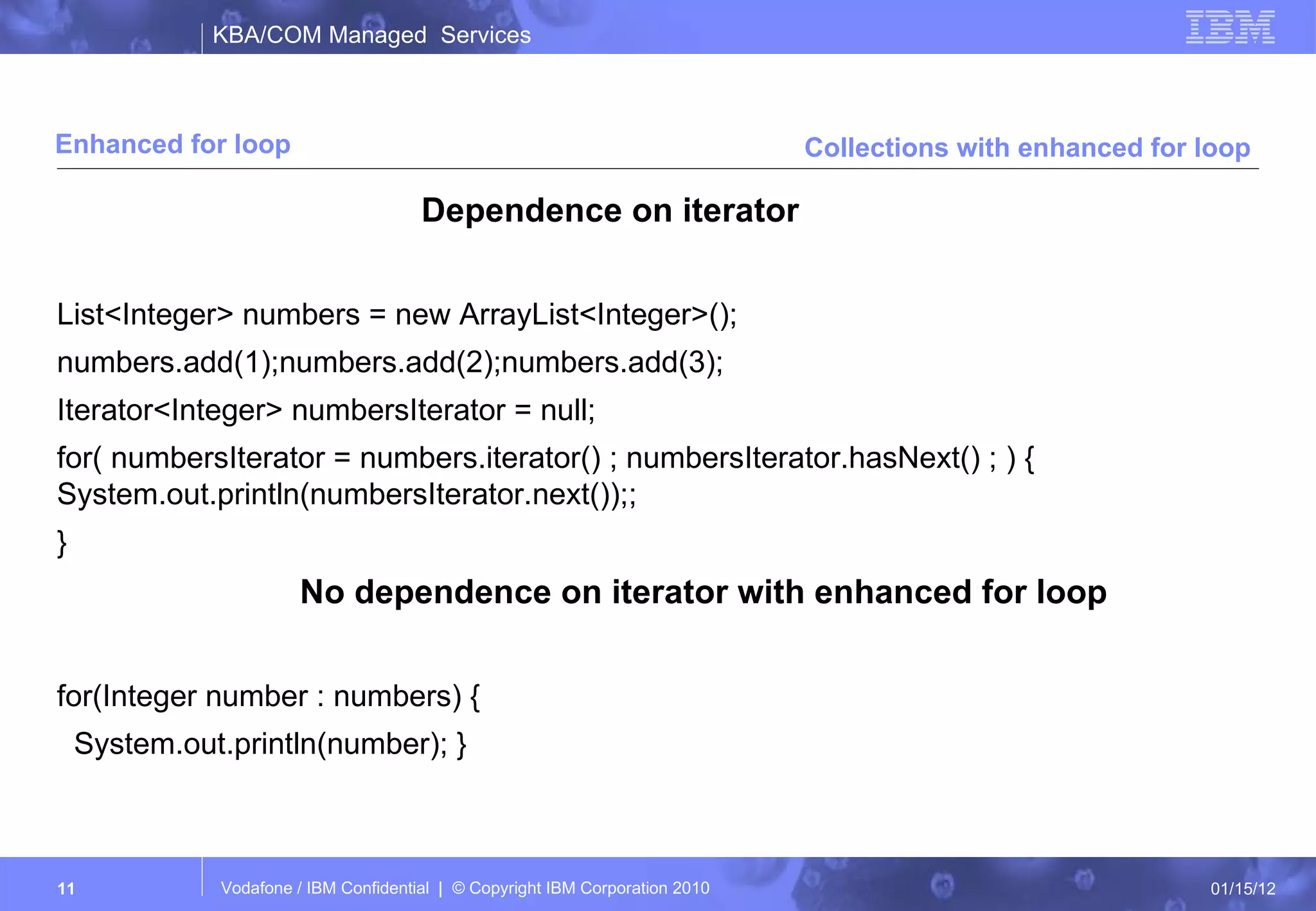 KBA/COM Managed Services

IBM

Enhanced for loop

Collections with enhanced for loop

Dependence on iterator

List<Integer> numbers = new ArrayList<Integer>();

numbers.add(1);numbers.add(2);numbers.add(3);

Iterator<Integer> numbersIterator = null;

for( numbersIterator = numbers.iterator() ; numbersIterator.hasNext() ; ) {
System.out.println(numbersIterator.next());;

}

No dependence on iterator with enhanced for loop

for(Integer number : numbers) {

System.out.println(number); }

11

Vodafone / IBM Confidential | © Copyright IBM Corporation 2010

01/15/12